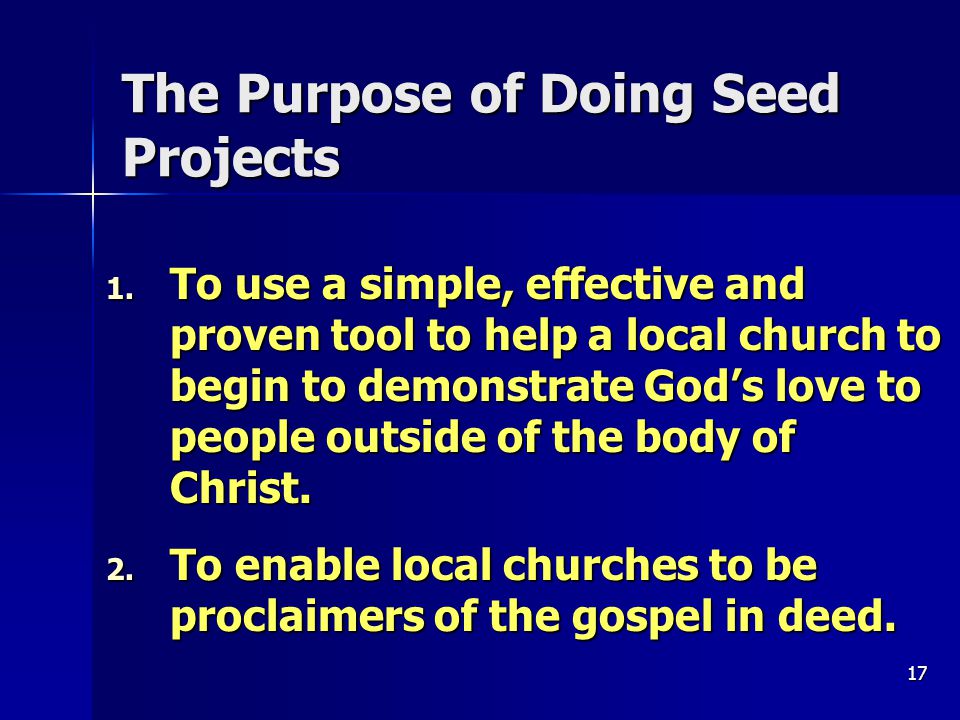 The Purpose of Doing Seed Projects

1. To use a simple, effective and proven tool to help a local church to begin to demonstrate God’s love to people outside of the body of Christ.

2. To enable local churches to be proclaimers of the gospel in deed.

17